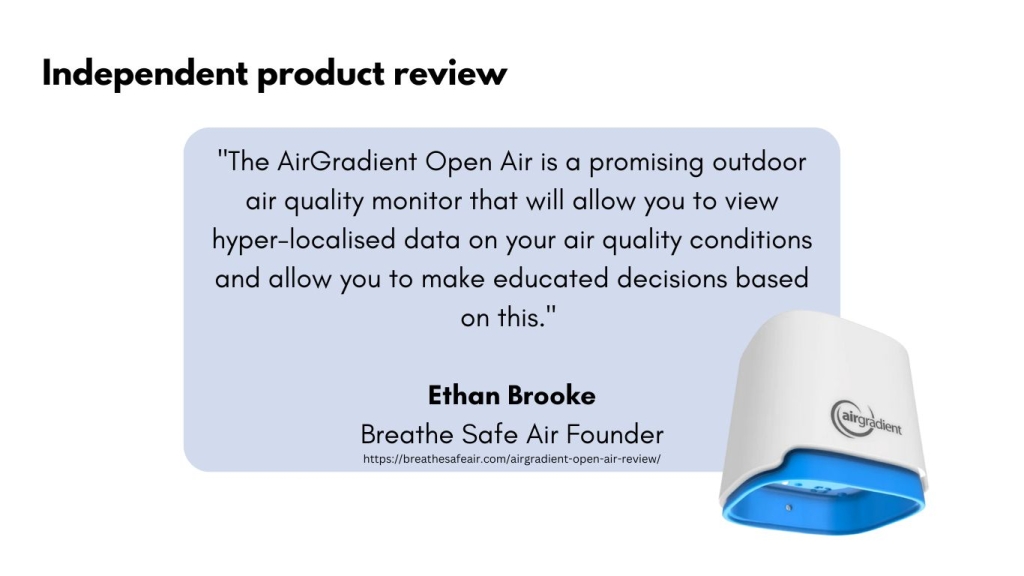 Independent product review

"The AirGradient Open Air is a promising outdoor air quality monitor that will allow you to view hyper-localised data on your air quality conditions and allow you to make educated decisions based on this."

Ethan Brooke
Breathe Safe Air Founder
https://breathesafeair.com/airgradient-open-air-review/

airgradient